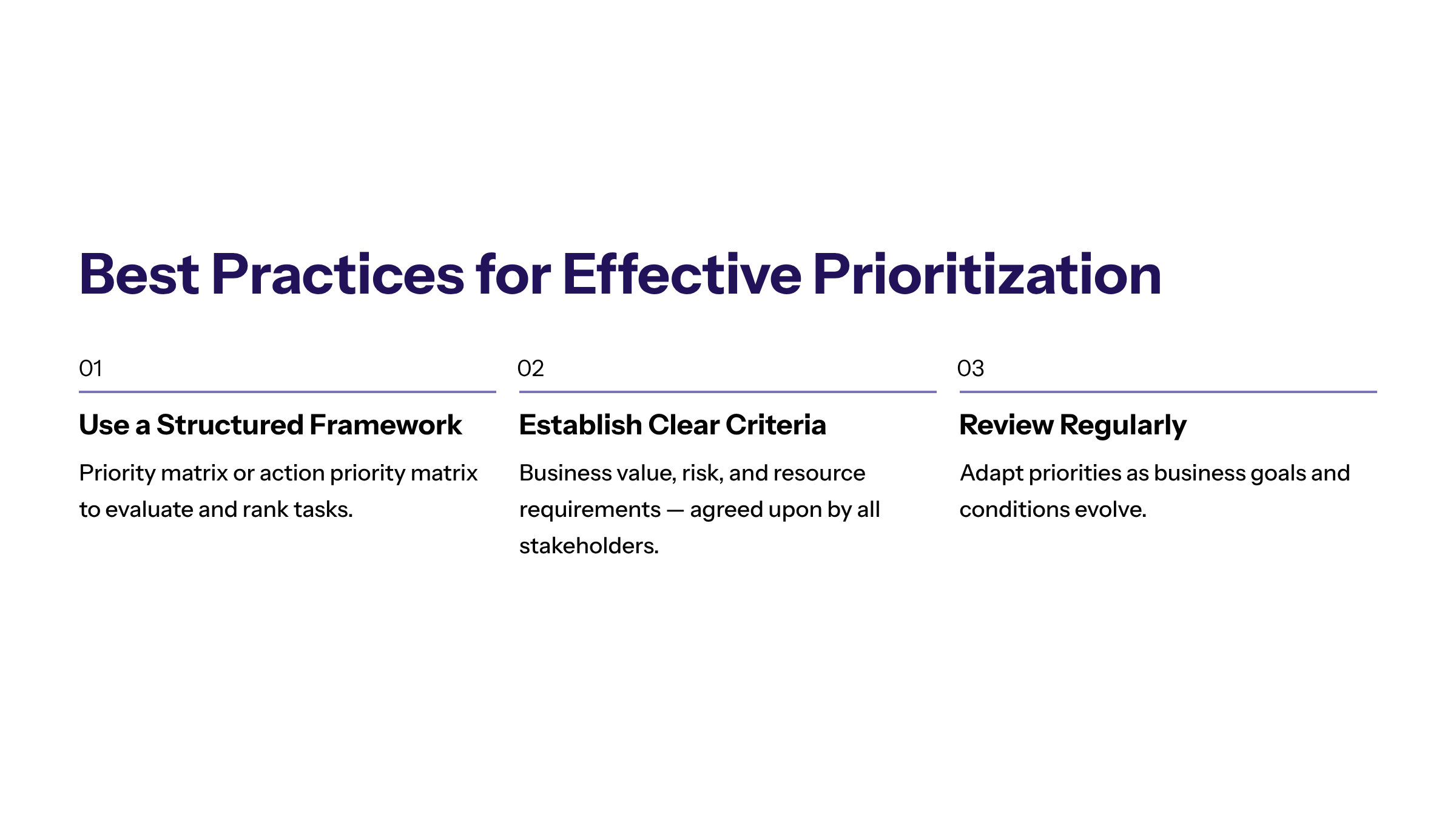 Best Practices for Effective Prioritization

01

Use a Structured Framework

Priority matrix or action priority matrix to evaluate and rank tasks.

02

Establish Clear Criteria

Business value, risk, and resource requirements — agreed upon by all stakeholders.

03

Review Regularly

Adapt priorities as business goals and conditions evolve.